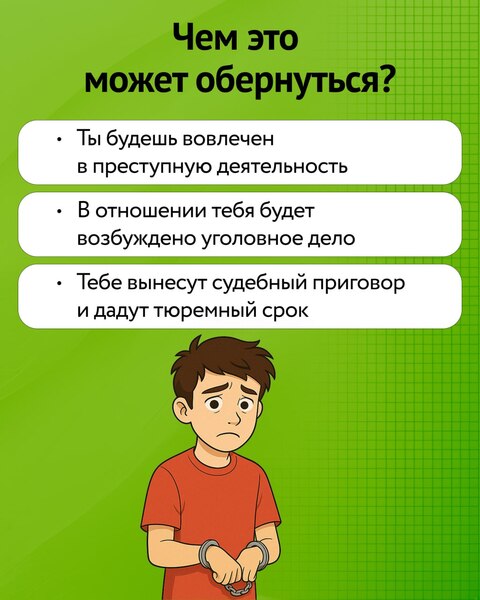 Чем это может обернуться?

• Ты будешь вовлечен в преступную деятельность

• В отношении тебя будет возбуждено уголовное дело

• Тебе вынесут судебный приговор и дадут тюремный срок